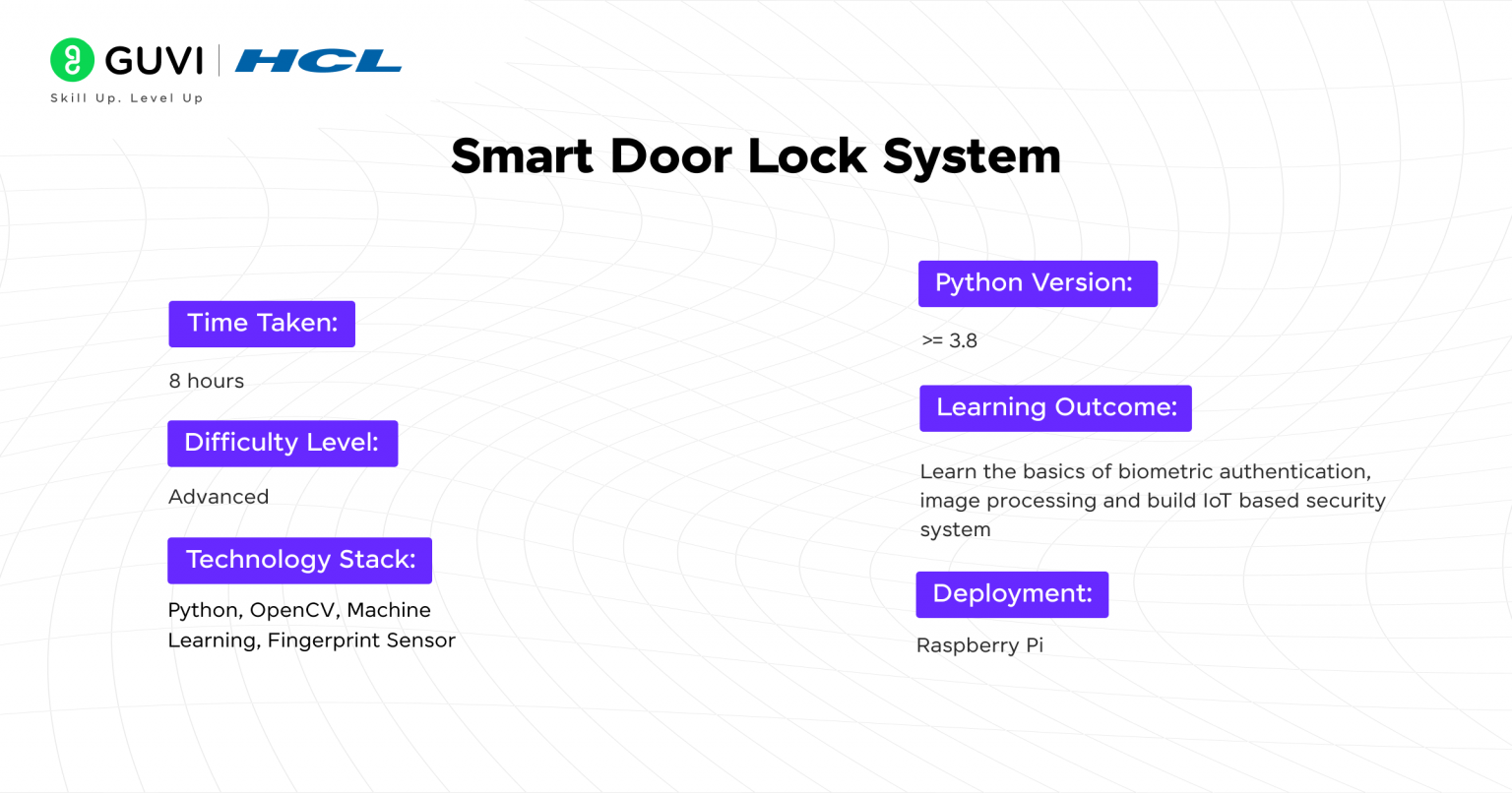 GUVI HCL
Skill Up. Level Up

Smart Door Lock System

Time Taken:

8 hours

Difficulty Level:

Advanced

Technology Stack:

Python, OpenCV, Machine Learning, Fingerprint Sensor

Python Version:

>= 3.8

Learning Outcome:

Learn the basics of biometric authentication, image processing and build IoT based security system

Deployment:

Raspberry Pi